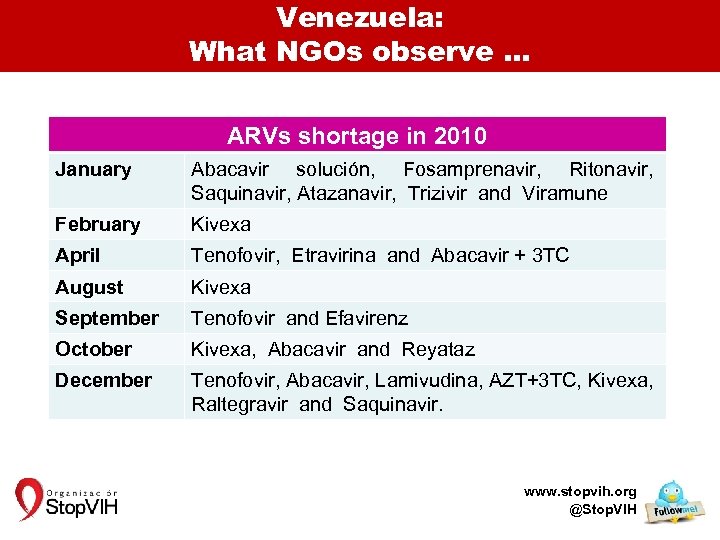 Venezuela:
What NGOs observe …

| ARVs shortage in 2010 | |
|---|---|
| January | Abacavir solución, Fosamprenavir, Ritonavir, Saquinavir, Atazanavir, Trizivir and Viramune |
| February | Kivexa |
| April | Tenofovir, Etravirina and Abacavir + 3TC |
| August | Kivexa |
| September | Tenofovir and Efavirenz |
| October | Kivexa, Abacavir and Reyataz |
| December | Tenofovir, Abacavir, Lamivudina, AZT+3TC, Kivexa, Raltegravir and Saquinavir. |

Organización StopVIH

www.stopvih.org
@StopVIH
Follow me!